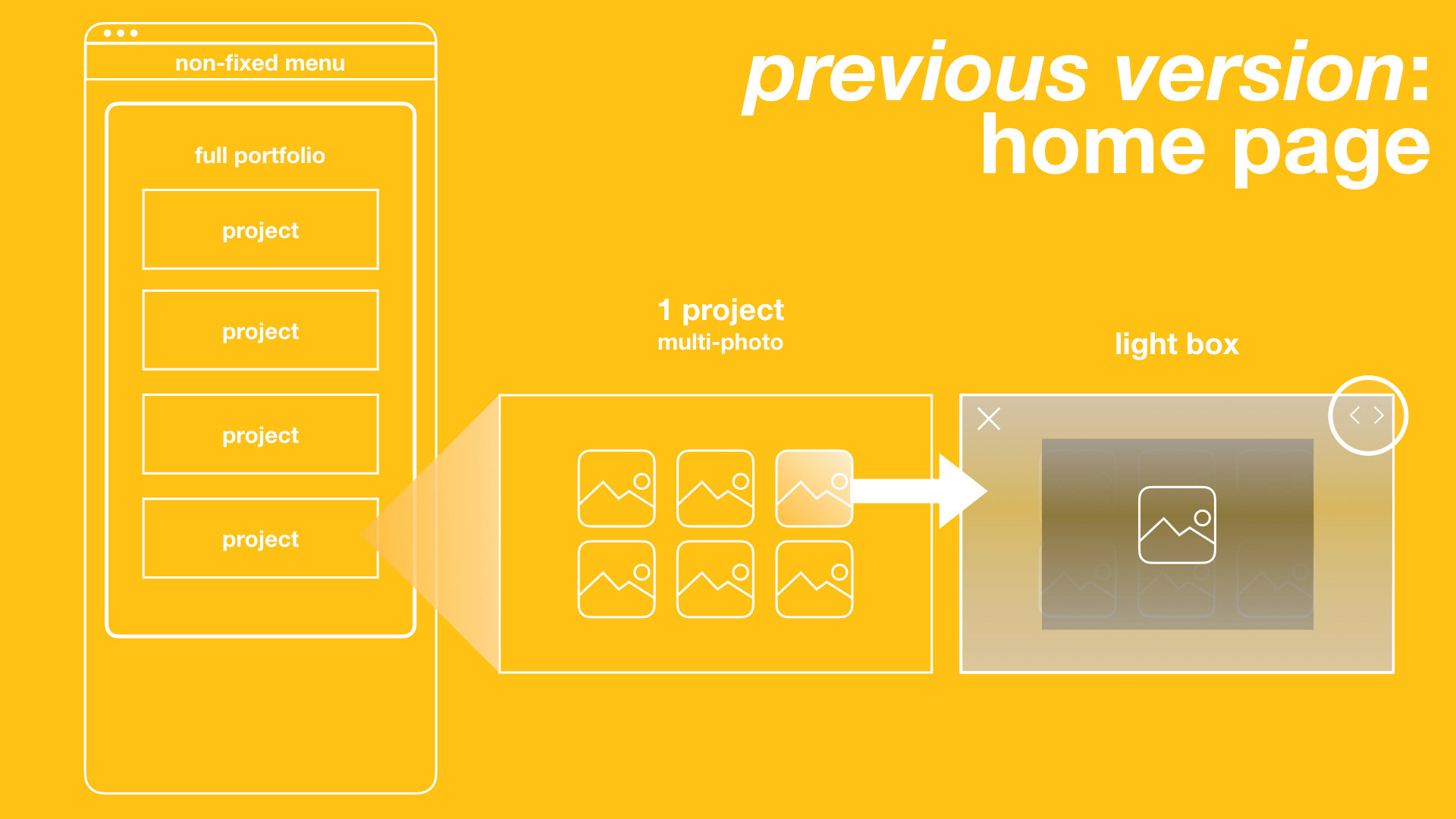 previous version:
home page

non-fixed menu

full portfolio

project

project

project

project

1 project
multi-photo

light box